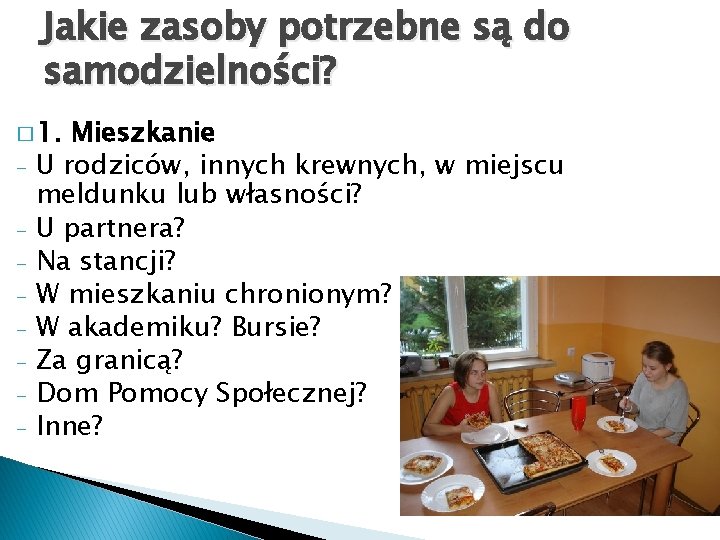 Jakie zasoby potrzebne są do samodzielności?

□ 1. Mieszkanie
- U rodziców, innych krewnych, w miejscu meldunku lub własności?
- U partnera?
- Na stancji?
- W mieszkaniu chronionym?
- W akademiku? Bursie?
- Za granicą?
- Dom Pomocy Społecznej?
- Inne?